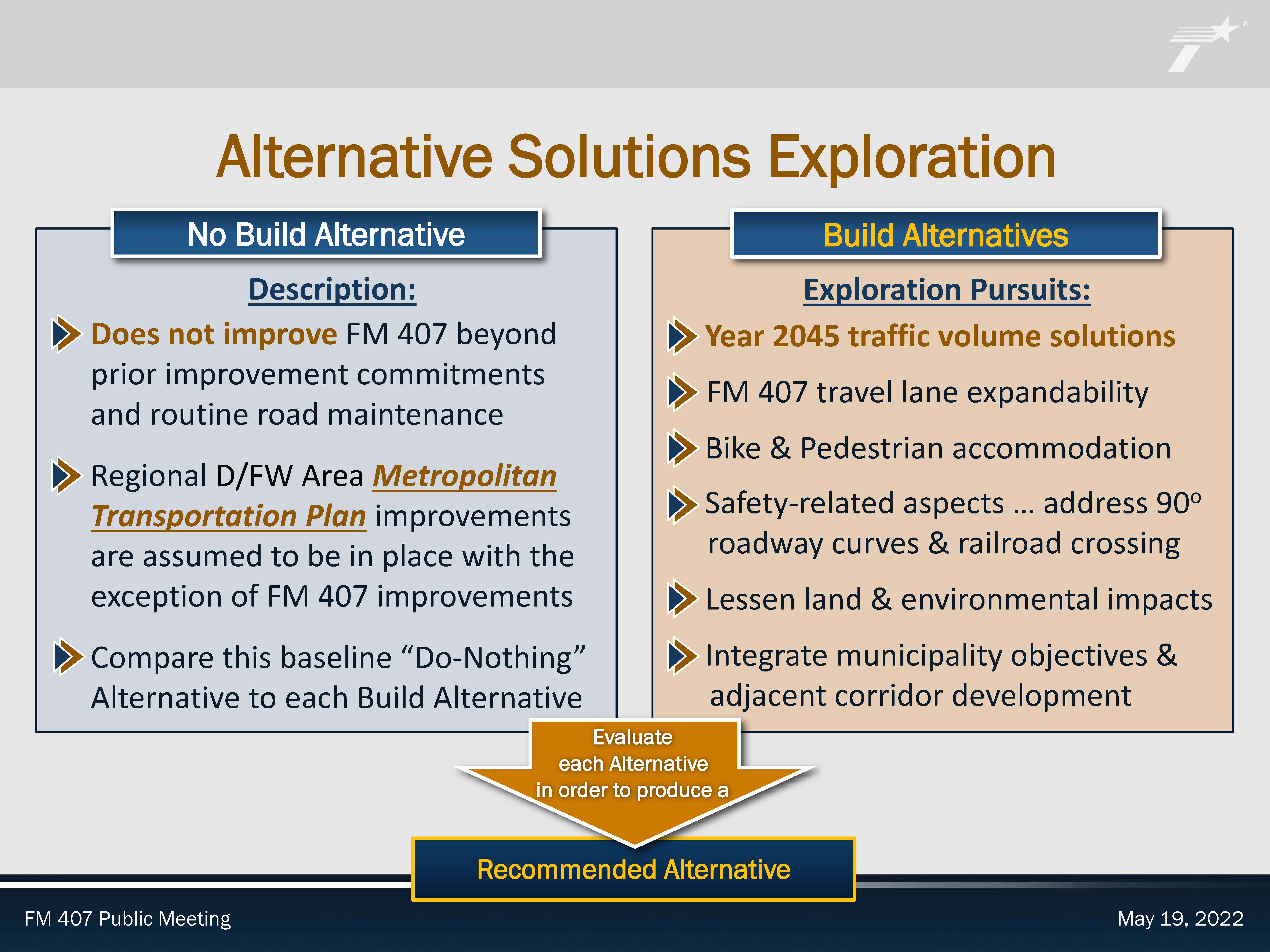 Alternative Solutions Exploration

No Build Alternative

Description:

Does not improve FM 407 beyond prior improvement commitments and routine road maintenance

Regional D/FW Area Metropolitan Transportation Plan improvements are assumed to be in place with the exception of FM 407 improvements

Compare this baseline “Do-Nothing” Alternative to each Build Alternative

Build Alternatives

Exploration Pursuits:

Year 2045 traffic volume solutions

FM 407 travel lane expandability

Bike & Pedestrian accommodation

Safety-related aspects … address 90º roadway curves & railroad crossing

Lessen land & environmental impacts

Integrate municipality objectives & adjacent corridor development

Evaluate each Alternative in order to produce a

Recommended Alternative

FM 407 Public Meeting

May 19, 2022